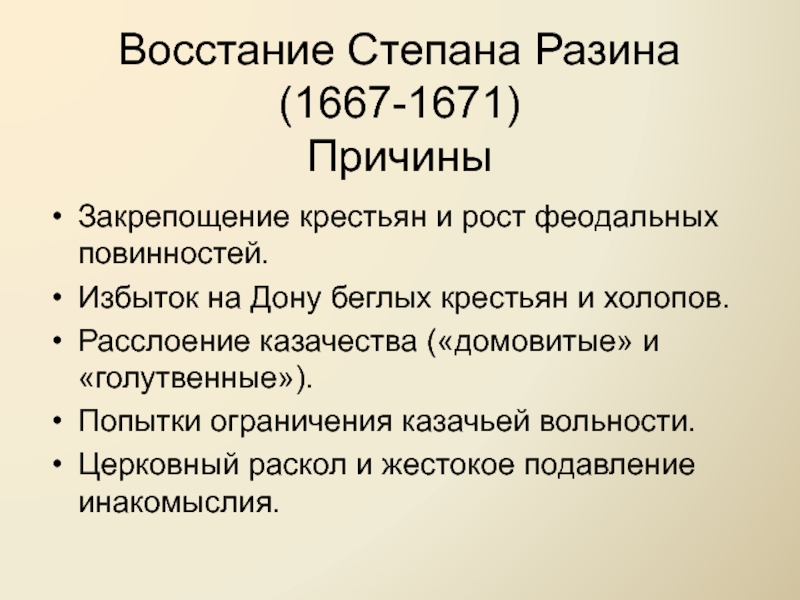 Восстание Степана Разина
(1667-1671)
Причины

• Закрепощение крестьян и рост феодальных повинностей.
• Избыток на Дону беглых крестьян и холопов.
• Расслоение казачества («домовитые» и «голутвенные»).
• Попытки ограничения казачьей вольности.
• Церковный раскол и жестокое подавление инакомыслия.